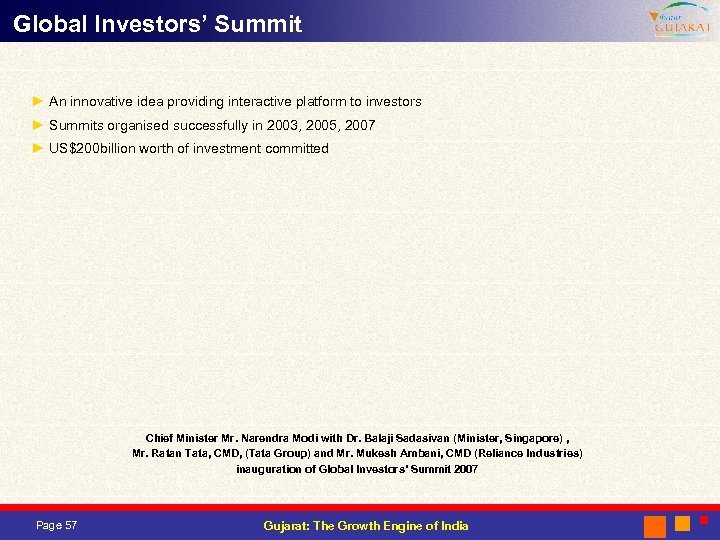 Global Investors' Summit

Vibrant GUJARAT

► An innovative idea providing interactive platform to investors
► Summits organised successfully in 2003, 2005, 2007
► US$200billion worth of investment committed

Chief Minister Mr. Narendra Modi with Dr. Balaji Sadasivan (Minister, Singapore) , Mr. Ratan Tata, CMD, (Tata Group) and Mr. Mukesh Ambani, CMD (Reliance Industries) inauguration of Global Investors' Summit 2007

Page 57

Gujarat: The Growth Engine of India